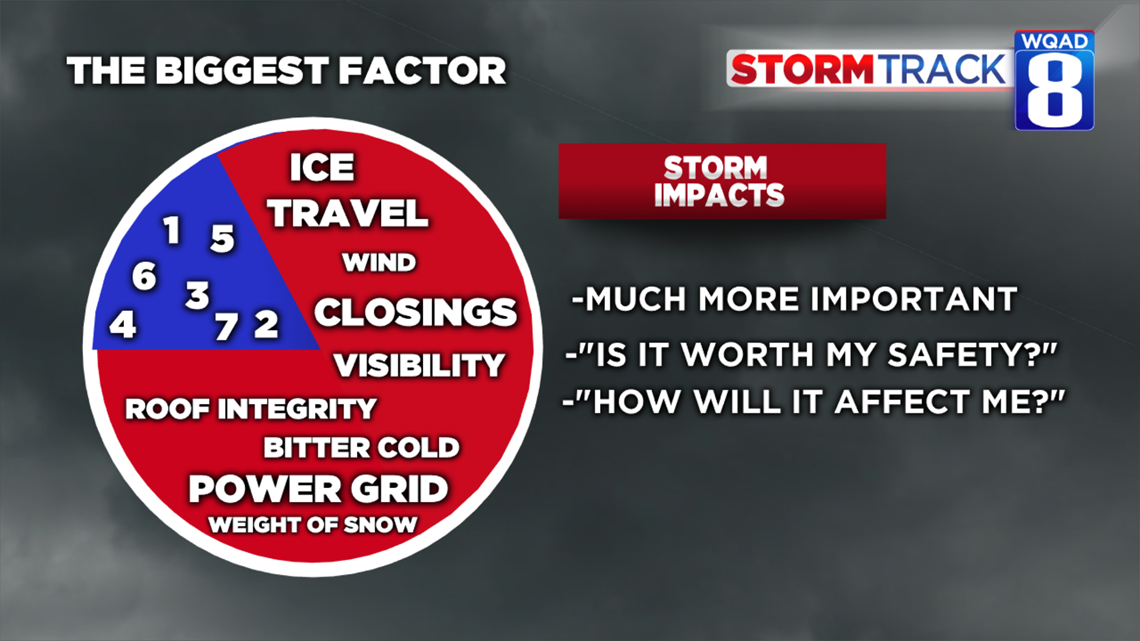 THE BIGGEST FACTOR

STORMTRACK WQAD 8

1 5
6
3
4 7 2

ICE
TRAVEL
WIND
CLOSINGS
VISIBILITY
ROOF INTEGRITY
BITTER COLD
POWER GRID
WEIGHT OF SNOW

STORM IMPACTS

-MUCH MORE IMPORTANT
-"IS IT WORTH MY SAFETY?"
-"HOW WILL IT AFFECT ME?"